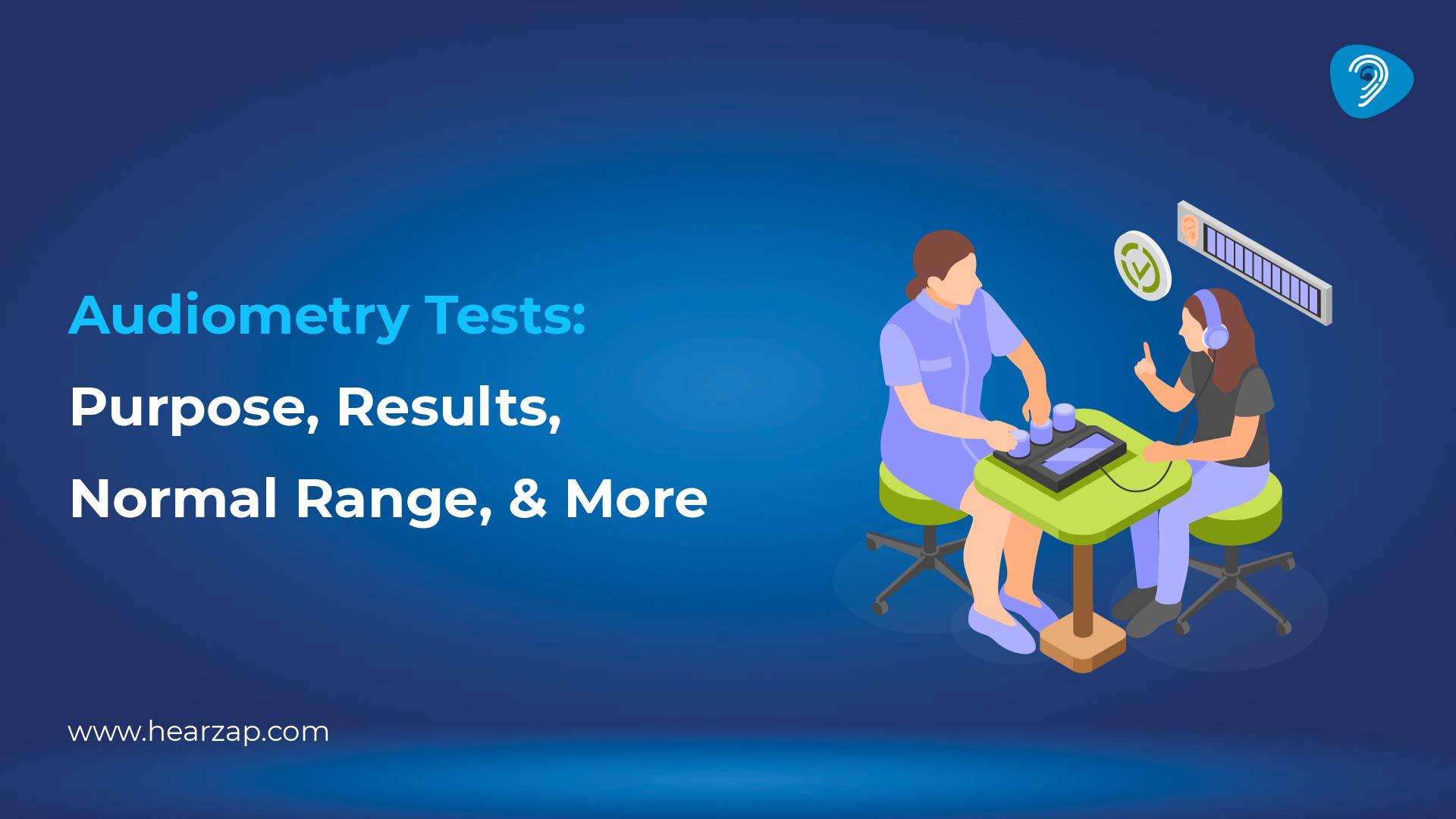 Audiometry Tests:
Purpose, Results, Normal Range, & More

www.hearzap.com